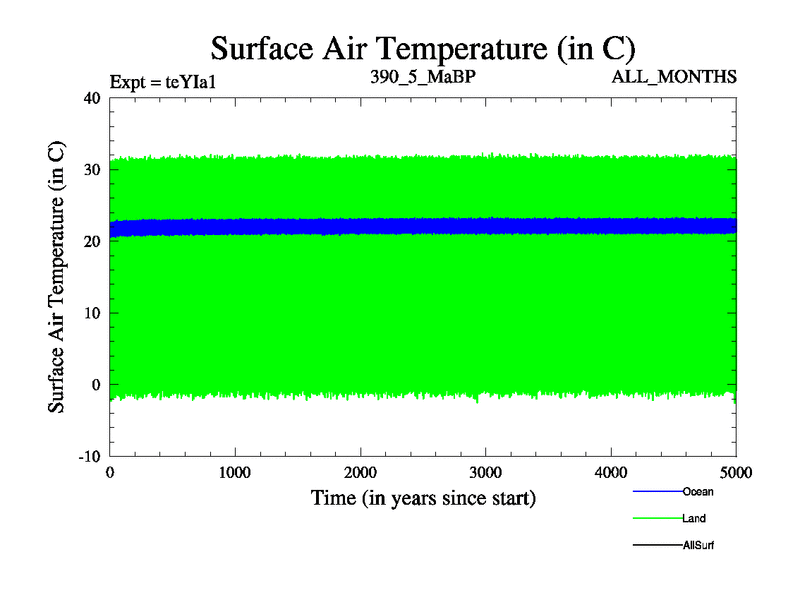 Surface Air Temperature (in C)

Expt = teYIa1

390_5_MaBP

ALL_MONTHS

Surface Air Temperature (in C)

40
30
20
10
0
-10

0
1000
2000
3000
4000
5000

Time (in years since start)

Ocean
Land
AllSurf